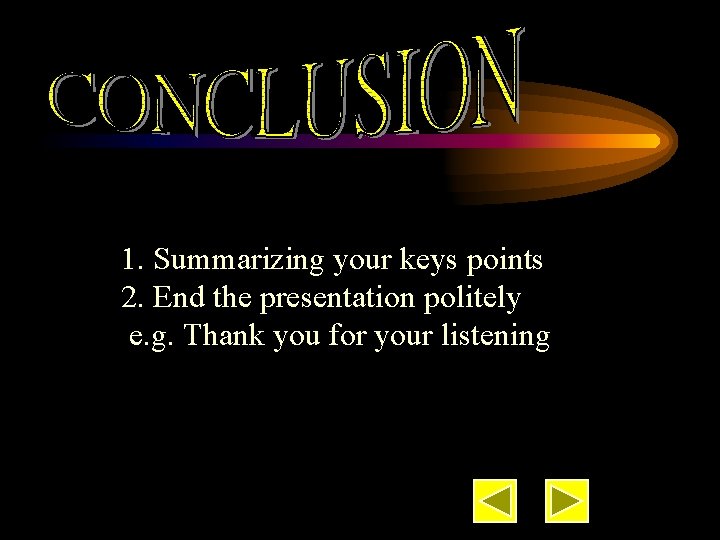 CONCLUSION

1. Summarizing your keys points
2. End the presentation politely
e.g. Thank you for your listening